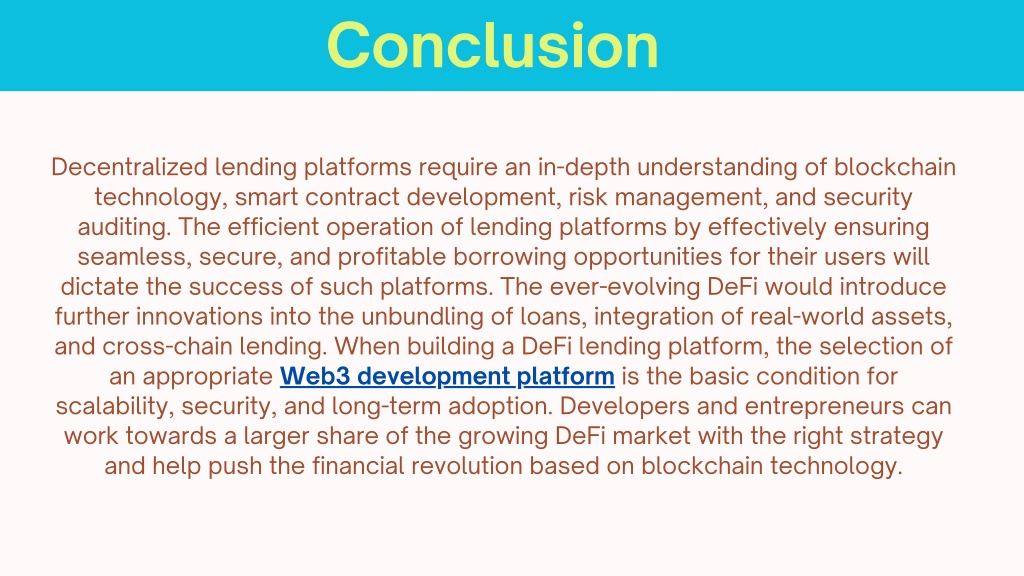 Conclusion

Decentralized lending platforms require an in-depth understanding of blockchain technology, smart contract development, risk management, and security auditing. The efficient operation of lending platforms by effectively ensuring seamless, secure, and profitable borrowing opportunities for their users will dictate the success of such platforms. The ever-evolving DeFi would introduce further innovations into the unbundling of loans, integration of real-world assets, and cross-chain lending. When building a DeFi lending platform, the selection of an appropriate Web3 development platform is the basic condition for scalability, security, and long-term adoption. Developers and entrepreneurs can work towards a larger share of the growing DeFi market with the right strategy and help push the financial revolution based on blockchain technology.